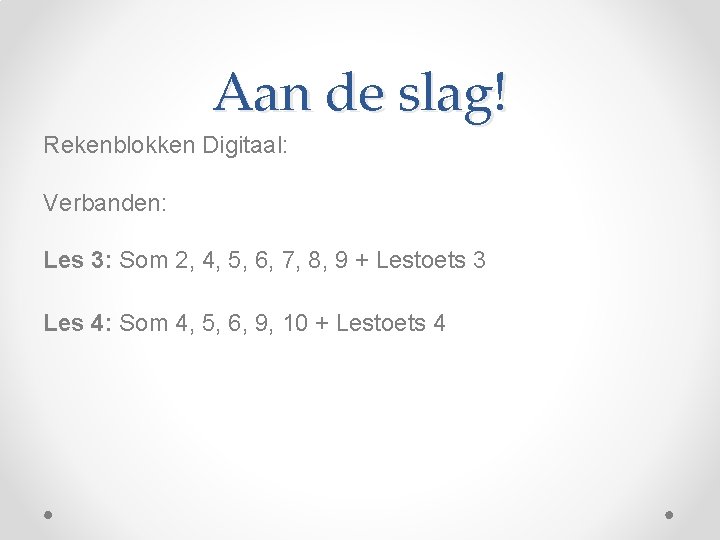 Aan de slag!

Rekenblokken Digitaal:

Verbanden:

Les 3: Som 2, 4, 5, 6, 7, 8, 9 + Lestoets 3

Les 4: Som 4, 5, 6, 9, 10 + Lestoets 4